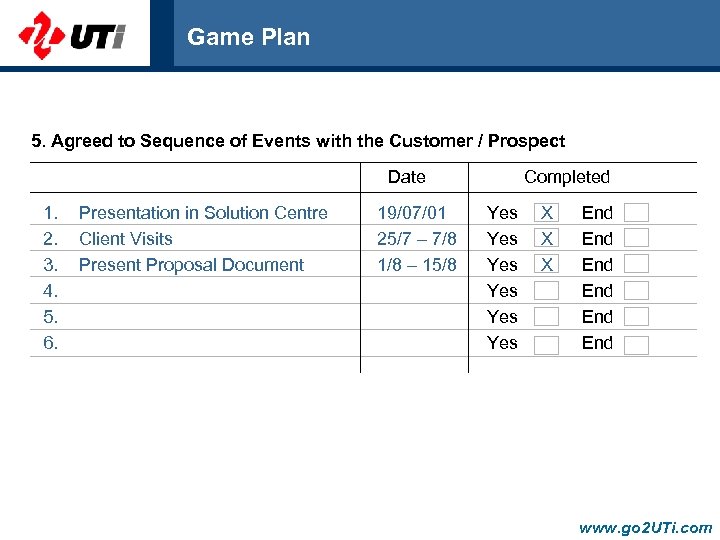 UTi

Game Plan

5. Agreed to Sequence of Events with the Customer / Prospect

| | Date | Completed |
|---|---|---|
| 1. Presentation in Solution Centre | 19/07/01 | Yes X End |
| 2. Client Visits | 25/7 – 7/8 | Yes X End |
| 3. Present Proposal Document | 1/8 – 15/8 | Yes X End |
| 4. | | Yes End |
| 5. | | Yes End |
| 6. | | Yes End |

www.go2UTi.com